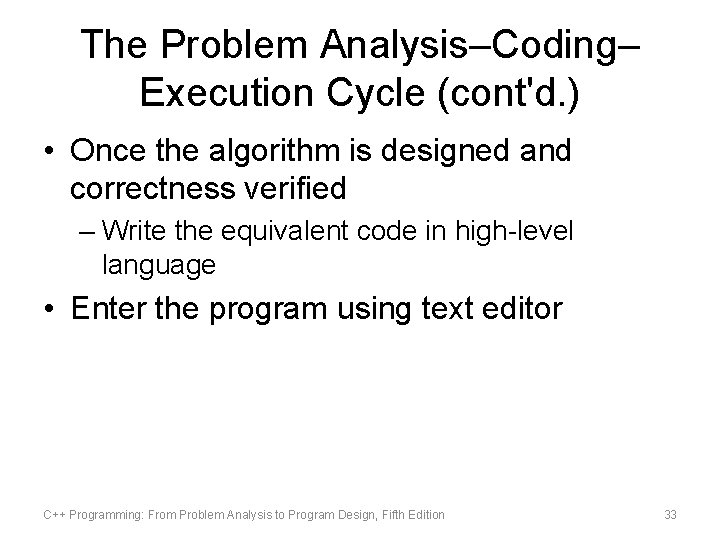 The Problem Analysis–Coding–Execution Cycle (cont'd.)

• Once the algorithm is designed and correctness verified

– Write the equivalent code in high-level language

• Enter the program using text editor

C++ Programming: From Problem Analysis to Program Design, Fifth Edition

33